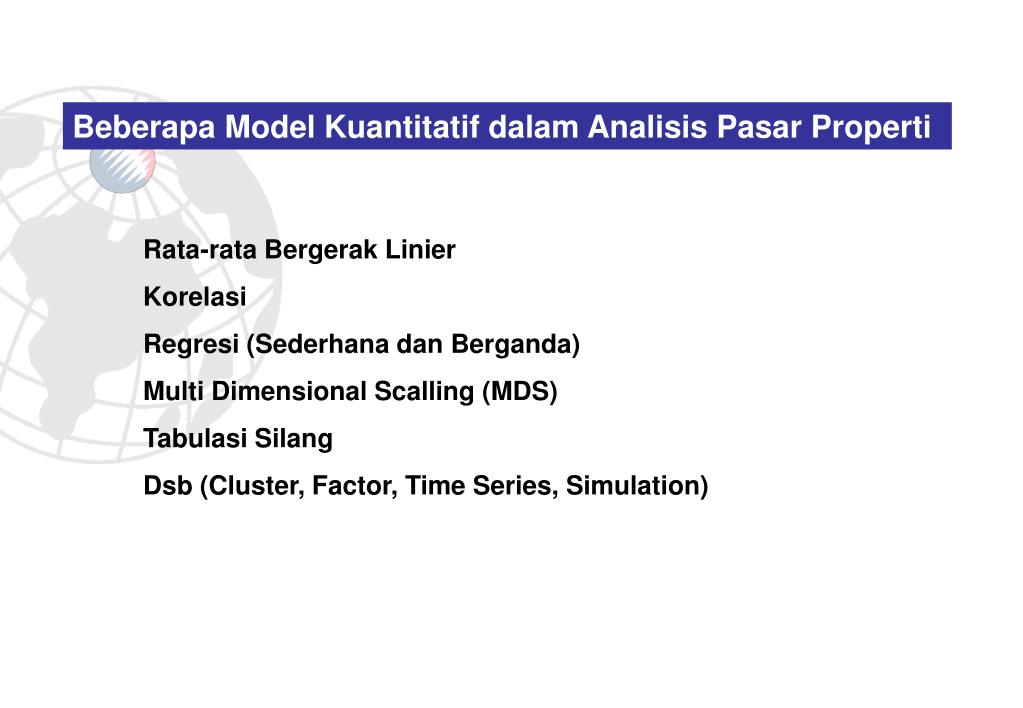 Beberapa Model Kuantitatif dalam Analisis Pasar Properti

Rata-rata Bergerak Linier

Korelasi

Regresi (Sederhana dan Berganda)

Multi Dimensional Scalling (MDS)

Tabulasi Silang

Dsb (Cluster, Factor, Time Series, Simulation)